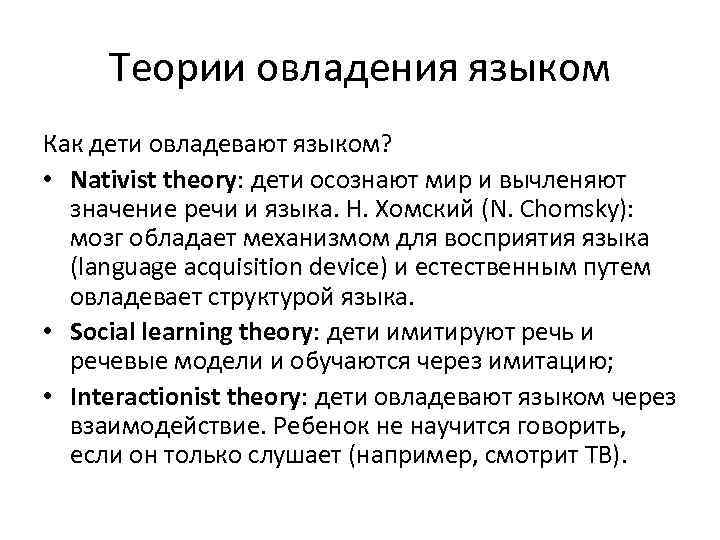 Теории овладения языком

Как дети овладевают языком?

• Nativist theory: дети осознают мир и вычленяют значение речи и языка. Н. Хомский (N. Chomsky): мозг обладает механизмом для восприятия языка (language acquisition device) и естественным путем овладевает структурой языка.
• Social learning theory: дети имитируют речь и речевые модели и обучаются через имитацию;
• Interactionist theory: дети овладевают языком через взаимодействие. Ребенок не научится говорить, если он только слушает (например, смотрит ТВ).